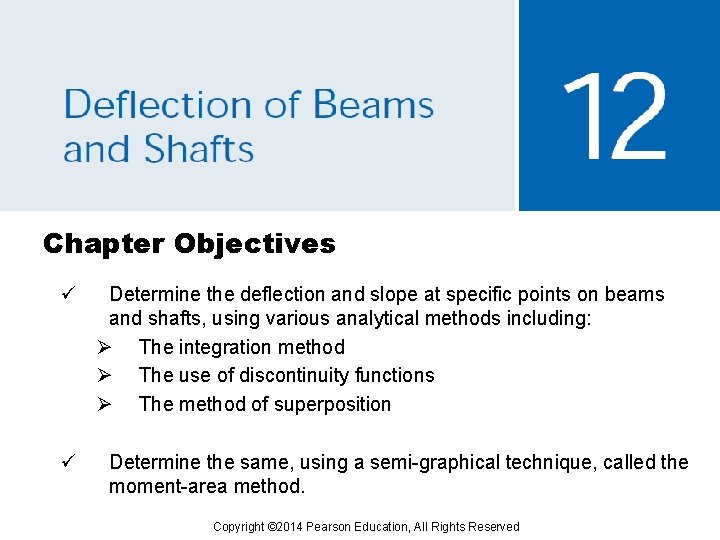 Deflection of Beams and Shafts

12

Chapter Objectives

✓ Determine the deflection and slope at specific points on beams and shafts, using various analytical methods including:

➢ The integration method
➢ The use of discontinuity functions
➢ The method of superposition

✓ Determine the same, using a semi-graphical technique, called the moment-area method.

Copyright ©2014 Pearson Education, All Rights Reserved